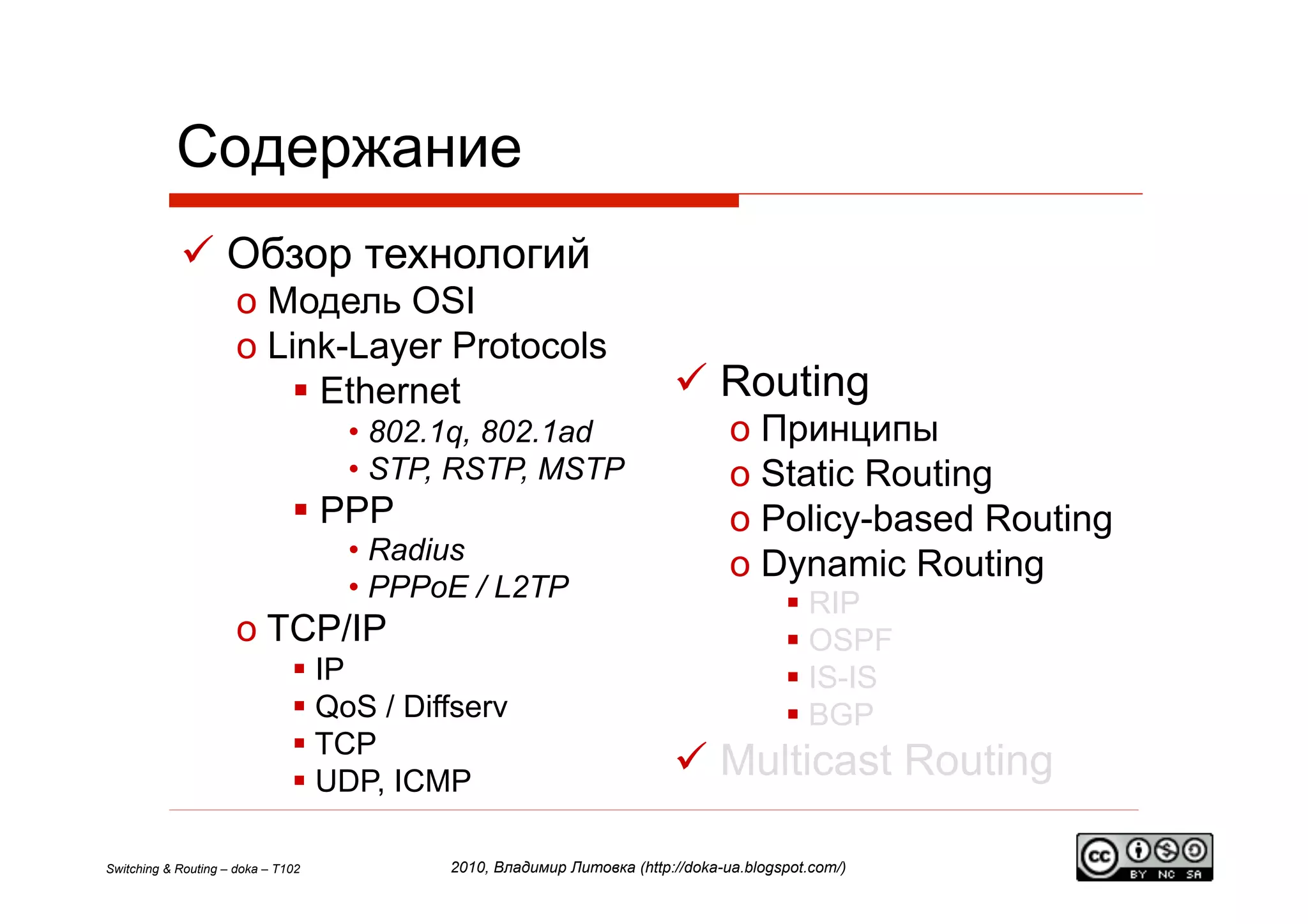 Содержание

✓ Обзор технологий
o Модель OSI
o Link-Layer Protocols
▪ Ethernet
• 802.1q, 802.1ad
• STP, RSTP, MSTP
▪ PPP
• Radius
• PPPoE / L2TP
o TCP/IP
▪ IP
▪ QoS / Diffserv
▪ TCP
▪ UDP, ICMP

✓ Routing
o Принципы
o Static Routing
o Policy-based Routing
o Dynamic Routing
▪ RIP
▪ OSPF
▪ IS-IS
▪ BGP
✓ Multicast Routing

Switching & Routing – doka – T102

2010, Владимир Литовка (http://doka-ua.blogspot.com/)

cc BY NC SA